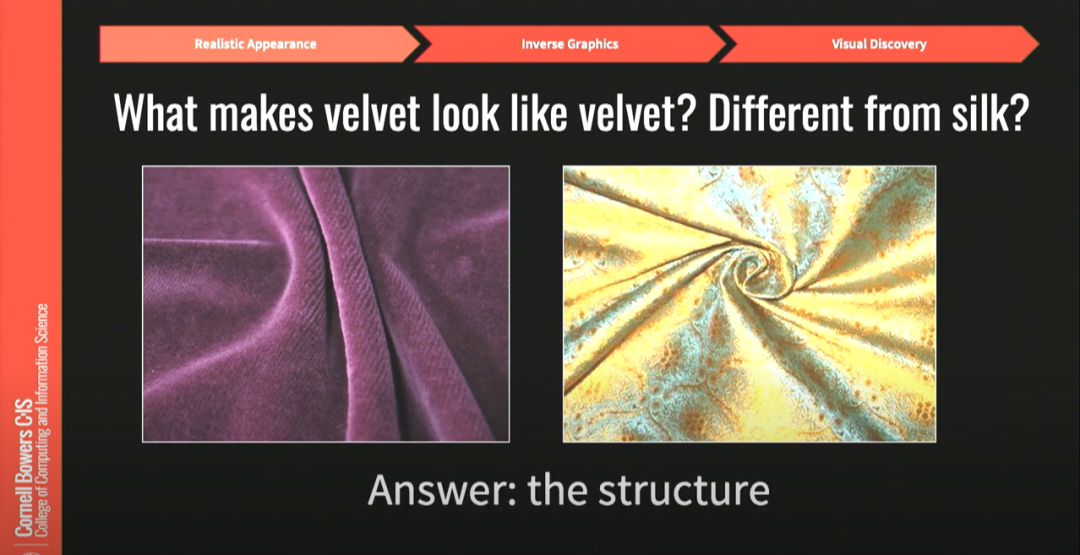 Realistic Appearance
Inverse Graphics
Visual Discovery

What makes velvet look like velvet? Different from silk?

Answer: the structure

Cornell Bowers C·IS
College of Computing and Information Science